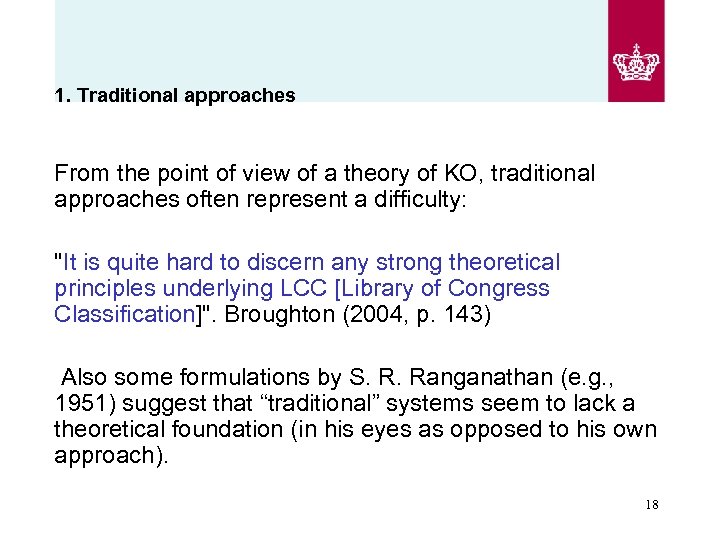 1. Traditional approaches

From the point of view of a theory of KO, traditional approaches often represent a difficulty:

"It is quite hard to discern any strong theoretical principles underlying LCC [Library of Congress Classification]". Broughton (2004, p. 143)

Also some formulations by S. R. Ranganathan (e.g., 1951) suggest that “traditional” systems seem to lack a theoretical foundation (in his eyes as opposed to his own approach).

18